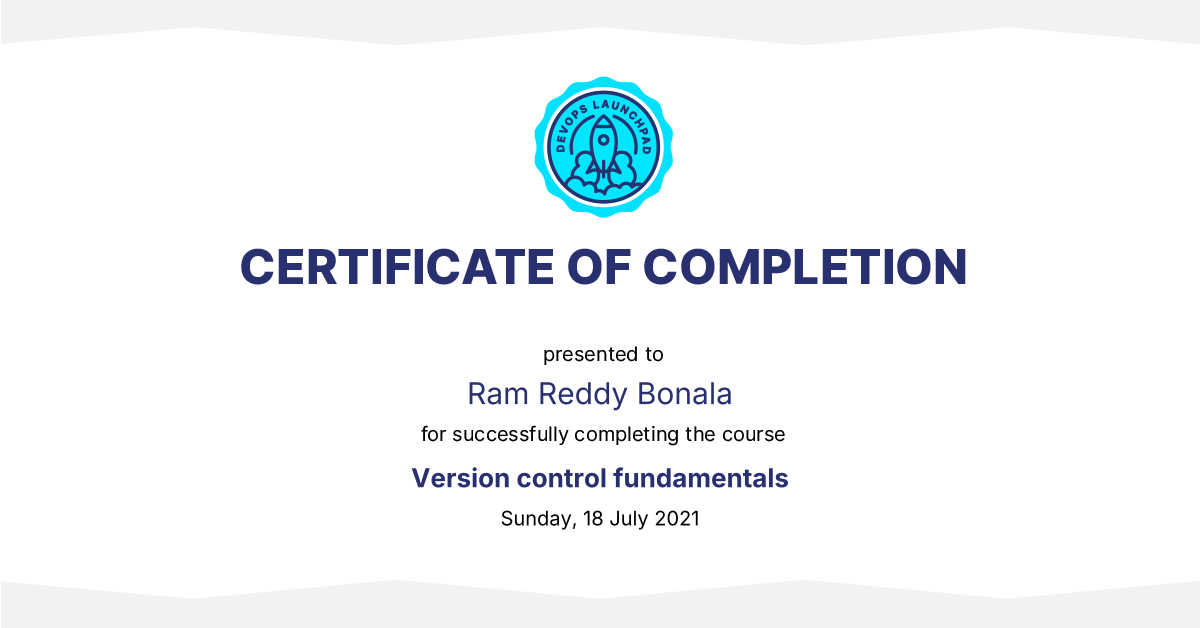 DEVOPS LAUNCHPAD

CERTIFICATE OF COMPLETION

presented to

Ram Reddy Bonala

for successfully completing the course

Version control fundamentals

Sunday, 18 July 2021